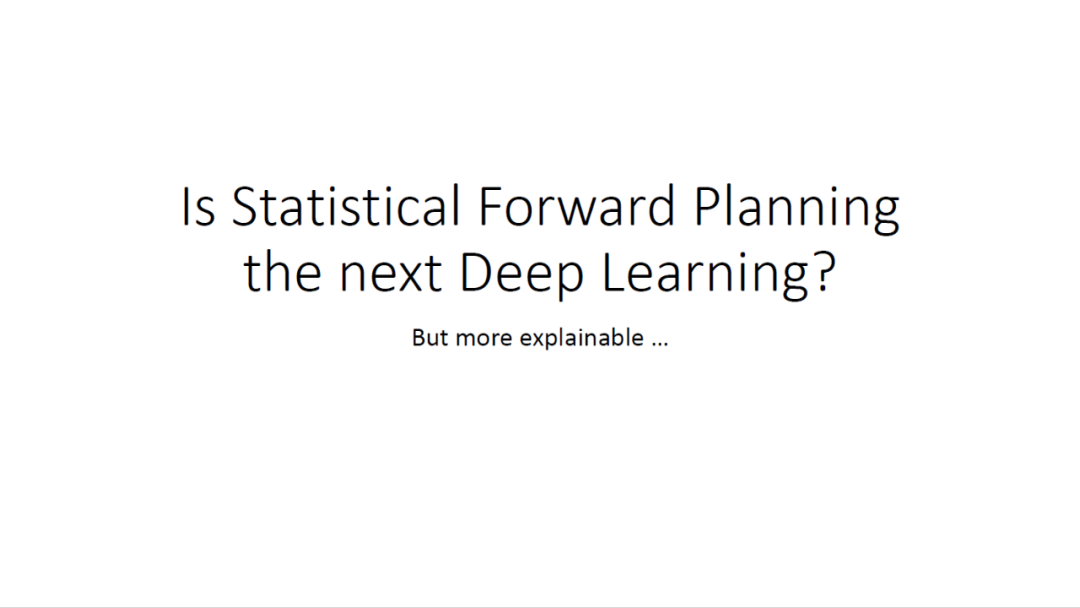 Is Statistical Forward Planning the next Deep Learning?

But more explainable …